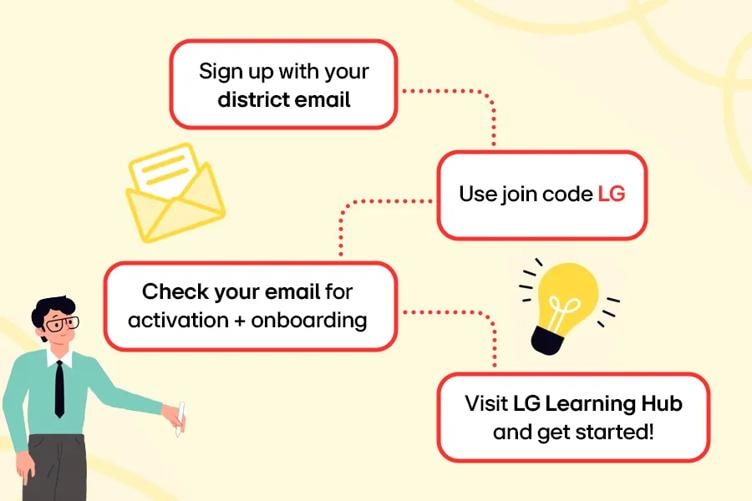 Sign up with your district email

Use join code LG

Check your email for activation + onboarding

Visit LG Learning Hub and get started!